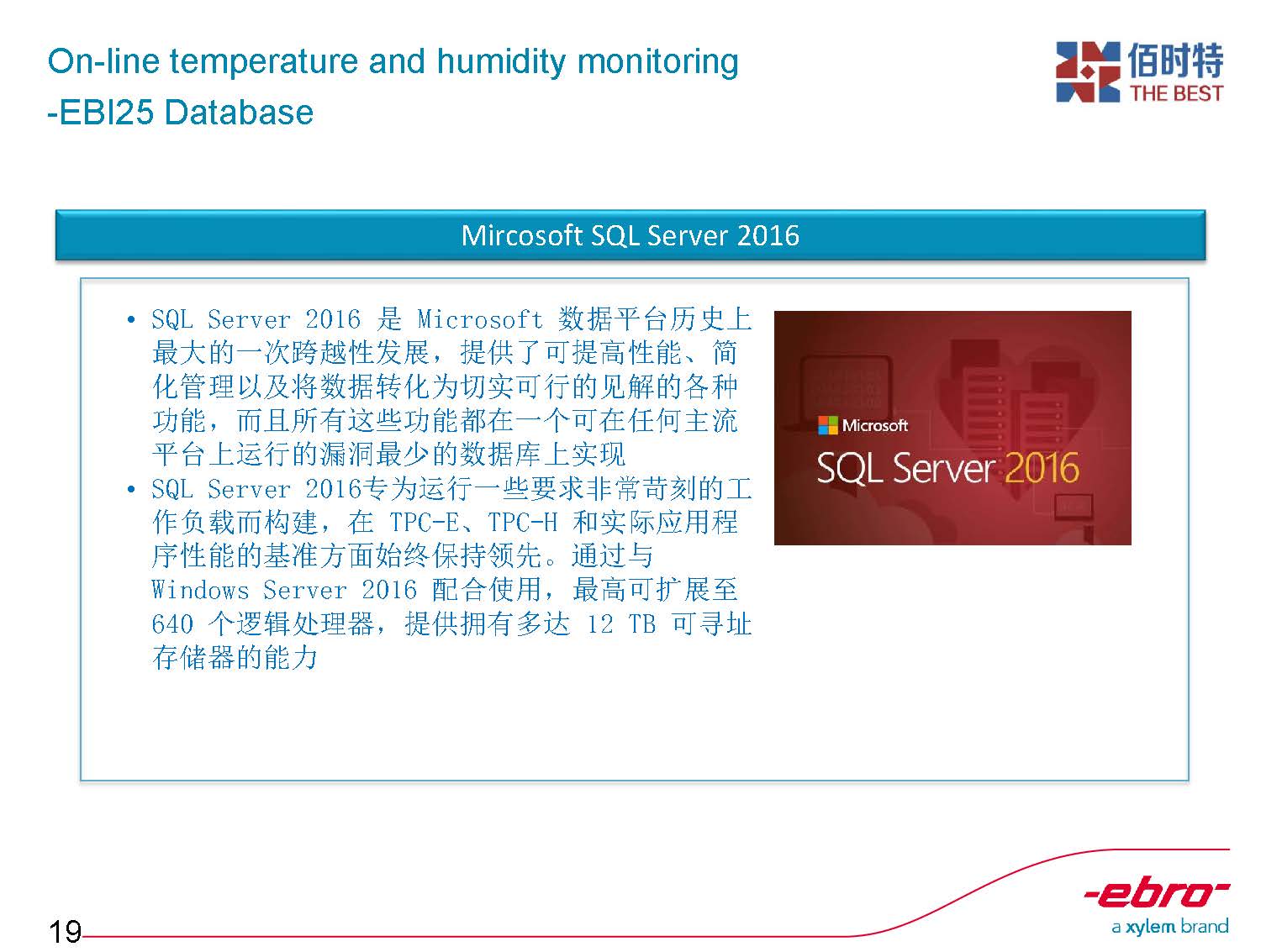 On-line temperature and humidity monitoring
-EBI25 Database

佰时特
THE BEST

Mircosoft SQL Server 2016

• SQL Server 2016 是 Microsoft 数据平台历史上最大的一次跨越性发展，提供了可提高性能、简化管理以及将数据转化为切实可行的见解的各种功能，而且所有这些功能都在一个可在任何主流平台上运行的漏洞最少的数据库上实现
• SQL Server 2016专为运行一些要求非常苛刻的工作负载而构建，在 TPC-E、TPC-H 和实际应用程序性能的基准方面始终保持领先。通过与 Windows Server 2016 配合使用，最高可扩展至 640 个逻辑处理器，提供拥有多达 12 TB 可寻址存储器的能力

Microsoft
SQL Server 2016

19

-ebro-
a xylem brand